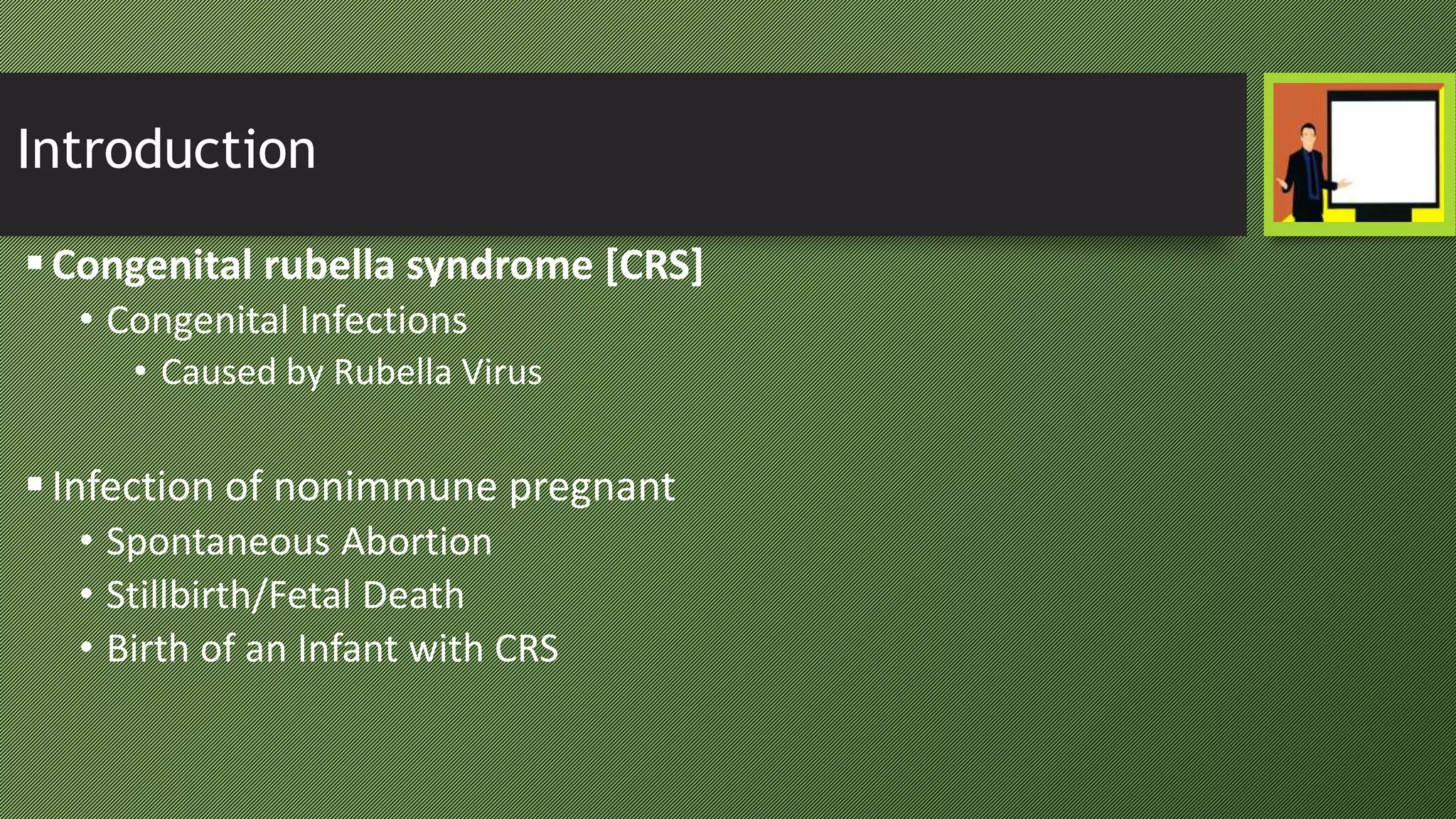 Introduction

▪ Congenital rubella syndrome [CRS]
• Congenital Infections
• Caused by Rubella Virus

▪ Infection of nonimmune pregnant
• Spontaneous Abortion
• Stillbirth/Fetal Death
• Birth of an Infant with CRS